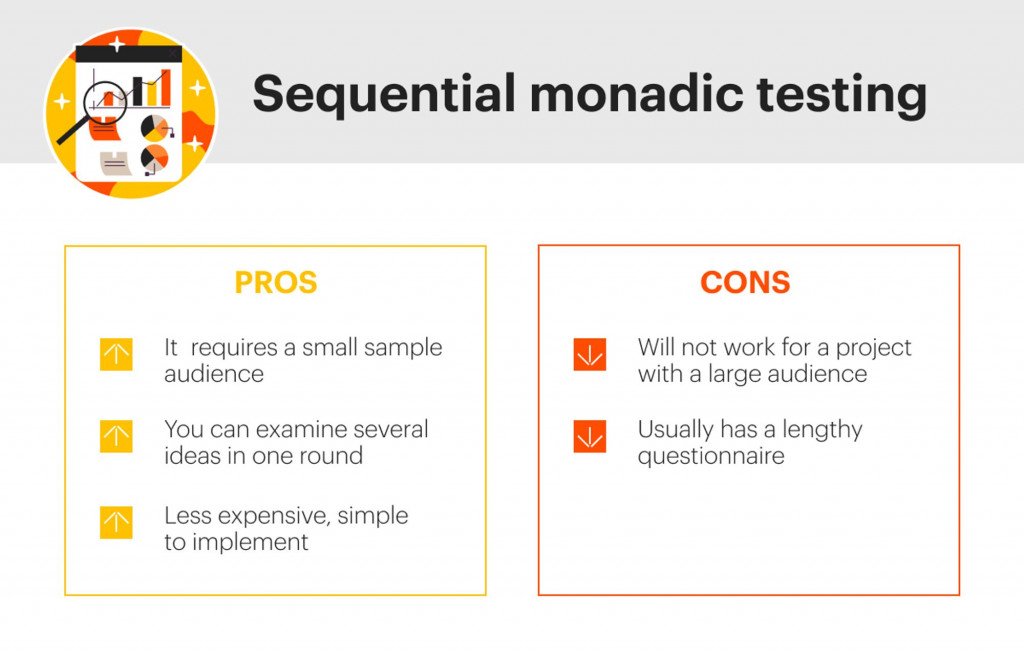 Sequential monadic testing

PROS

It requires a small sample audience

You can examine several ideas in one round

Less expensive, simple to implement

CONS

Will not work for a project with a large audience

Usually has a lengthy questionnaire